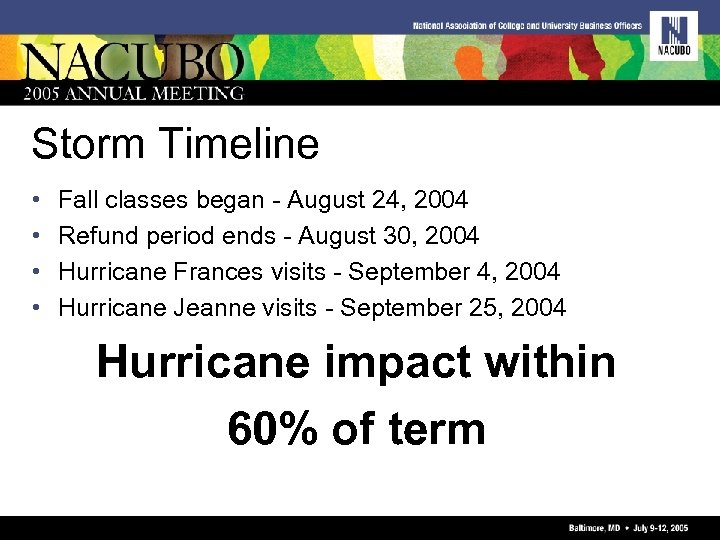 National Association of College and University Business Officers

NACUBO

NACUBO
2005 ANNUAL MEETING

Storm Timeline

• Fall classes began - August 24, 2004
• Refund period ends - August 30, 2004
• Hurricane Frances visits - September 4, 2004
• Hurricane Jeanne visits - September 25, 2004

Hurricane impact within 60% of term

Baltimore, MD • July 9-12, 2005